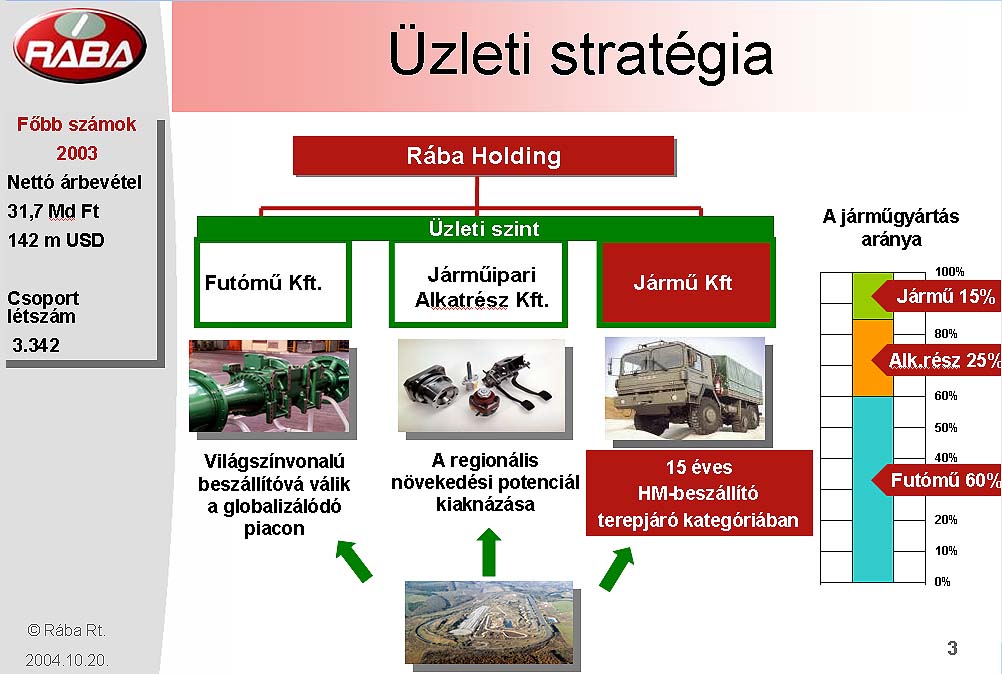 RÁBA

Üzleti stratégia

Főbb számok
2003
Nettó árbevétel
31,7 Md Ft
142 m USD

Csoport létszám
3.342

Rába Holding

Üzleti szint

Futómű Kft.

Járműipari Alkatrész Kft.

Jármű Kft

Világszínvonalú beszállítóvá válik a globalizálódó piacon

A regionális növekedési potenciál kiaknázása

15 éves HM-beszállító terepjáró kategóriában

A járműgyártás aránya

100%
80%
60%
50%
40%
20%
10%
0%

Jármű 15%
Alk.rész 25%
Futómű 60%

© Rába Rt.
2004.10.20.

3